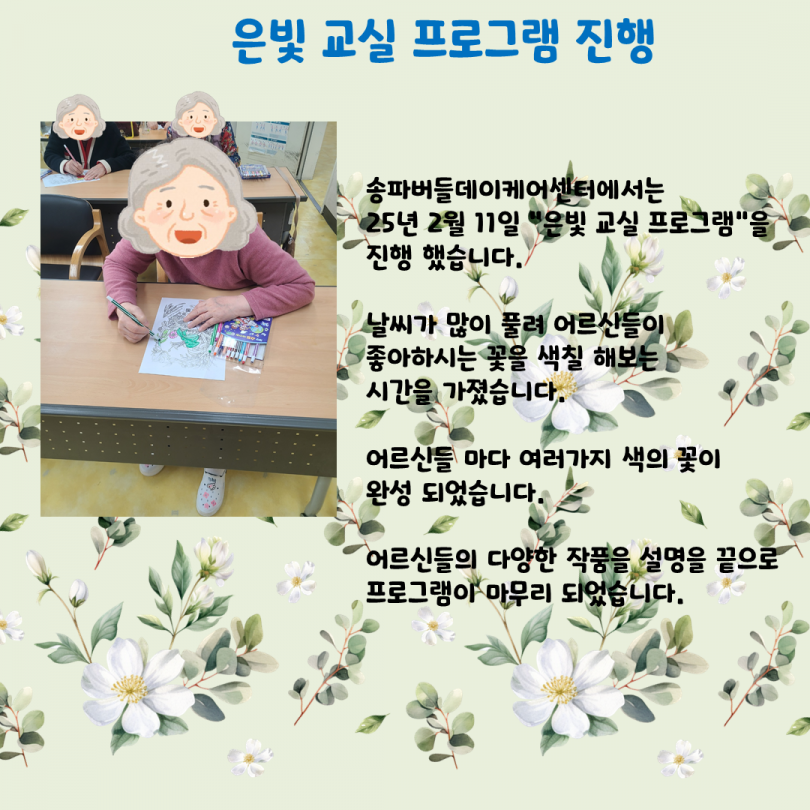 은빛 교실 프로그램 진행

송파버들데이케어센터에서는 25년 2월 11일 "은빛 교실 프로그램"을 진행 했습니다.

날씨가 많이 풀려 어르신들이 좋아하시는 꽃을 색칠 해보는 시간을 가졌습니다.

어르신들 마다 여러가지 색의 꽃이 완성 되었습니다.

어르신들의 다양한 작품을 설명을 끝으로 프로그램이 마무리 되었습니다.